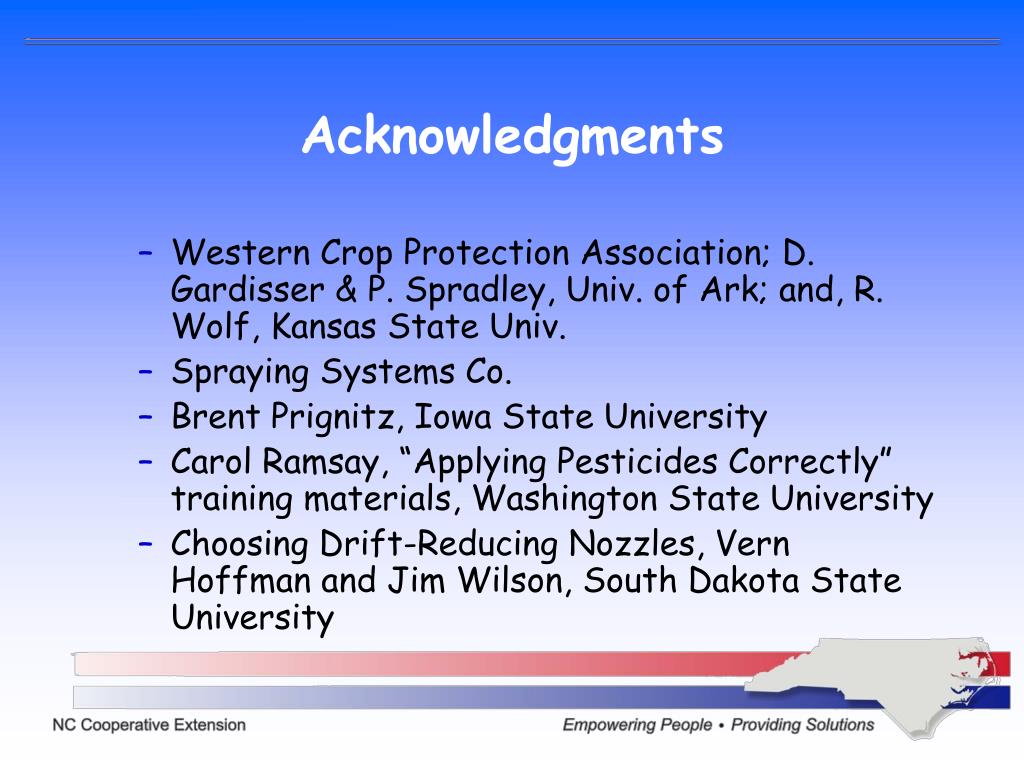 Acknowledgments

– Western Crop Protection Association; D. Gardisser & P. Spradley, Univ. of Ark; and, R. Wolf, Kansas State Univ.
– Spraying Systems Co.
– Brent Prignitz, Iowa State University
– Carol Ramsay, “Applying Pesticides Correctly” training materials, Washington State University
– Choosing Drift-Reducing Nozzles, Vern Hoffman and Jim Wilson, South Dakota State University

NC Cooperative Extension

Empowering People • Providing Solutions